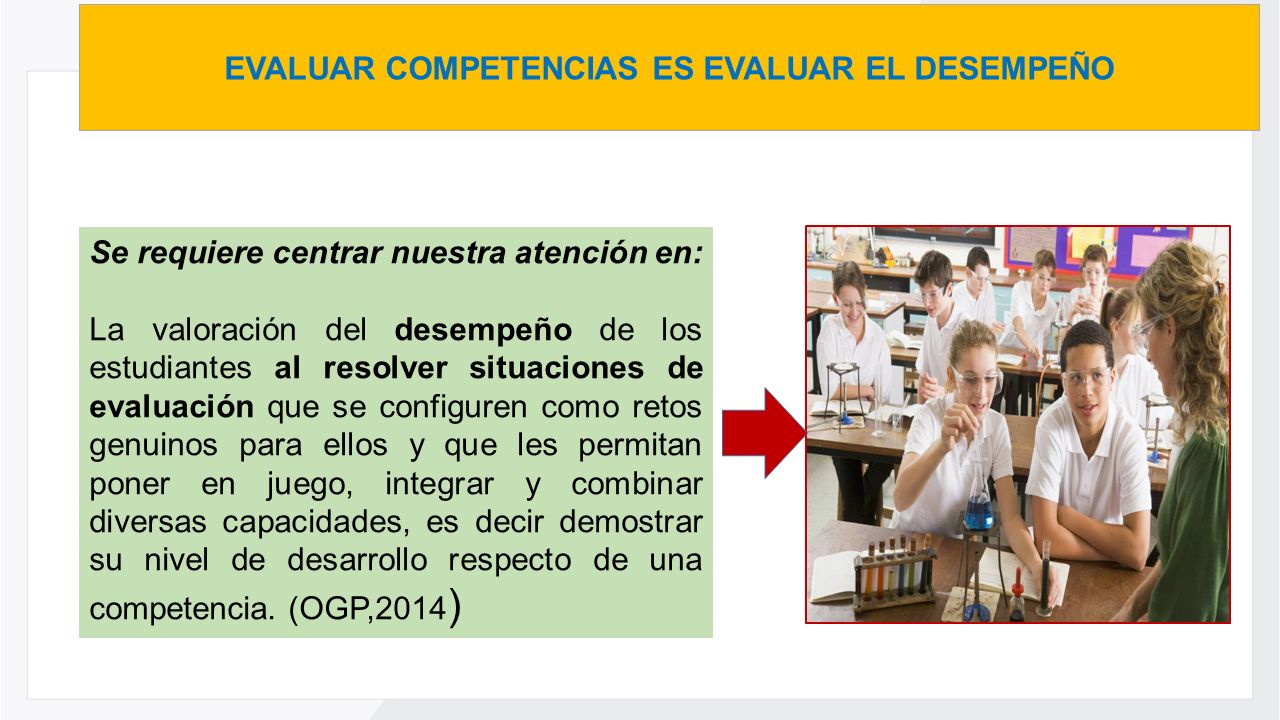 EVALUAR COMPETENCIAS ES EVALUAR EL DESEMPEÑO

Se requiere centrar nuestra atención en:

La valoración del desempeño de los estudiantes al resolver situaciones de evaluación que se configuren como retos genuinos para ellos y que les permitan poner en juego, integrar y combinar diversas capacidades, es decir demostrar su nivel de desarrollo respecto de una competencia. (OGP,2014)